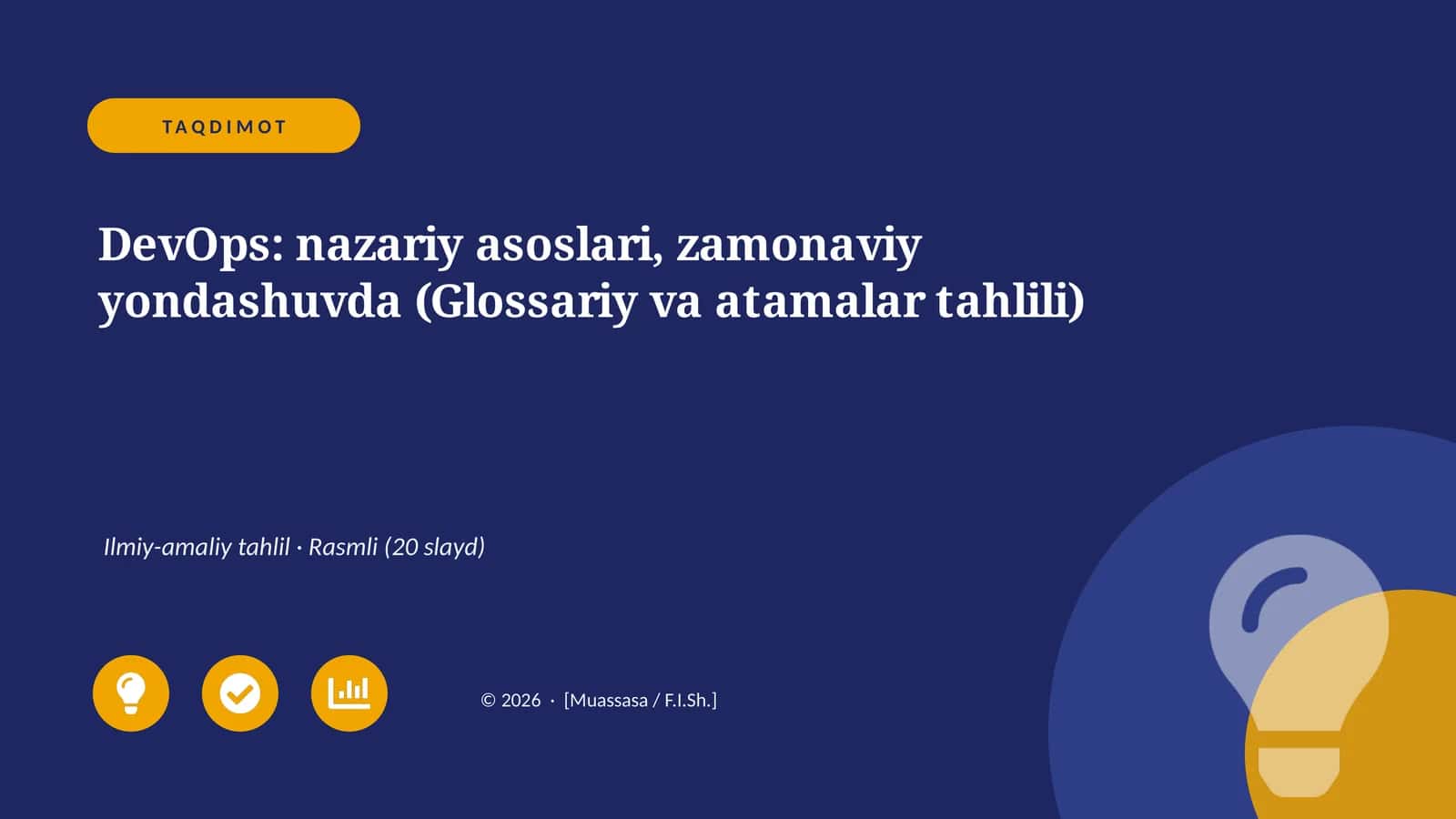 TAQDIMOT

DevOps: nazariy asoslari, zamonaviy yondashuvda (Glossariy va atamalar tahlili)

Ilmiy-amaliy tahlil · Rasmli (20 slayd)

© 2026 · [Muassasa / F.I.Sh.]